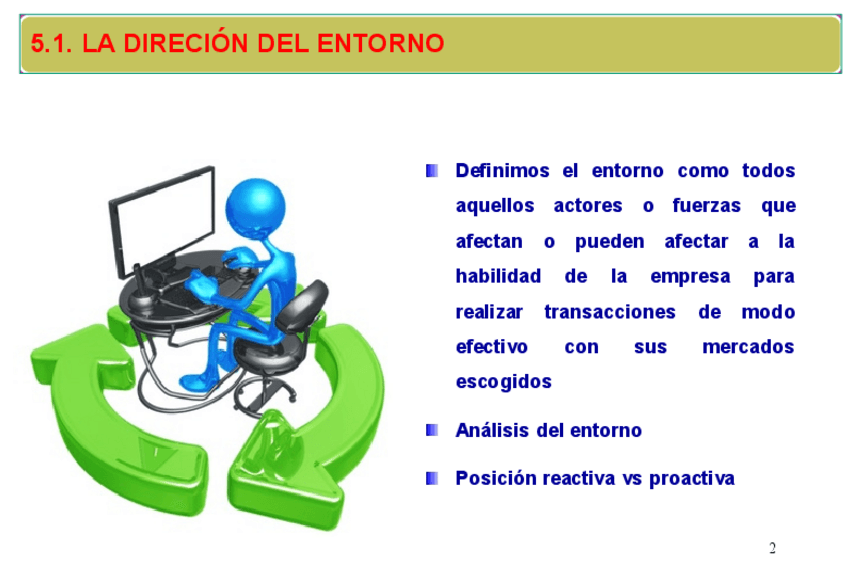 5.1. LA DIRECIÓN DEL ENTORNO

Definimos el entorno como todos aquellos actores o fuerzas que afectan o pueden afectar a la habilidad de la empresa para realizar transacciones de modo efectivo con sus mercados escogidos

Análisis del entorno

Posición reactiva vs proactiva

2